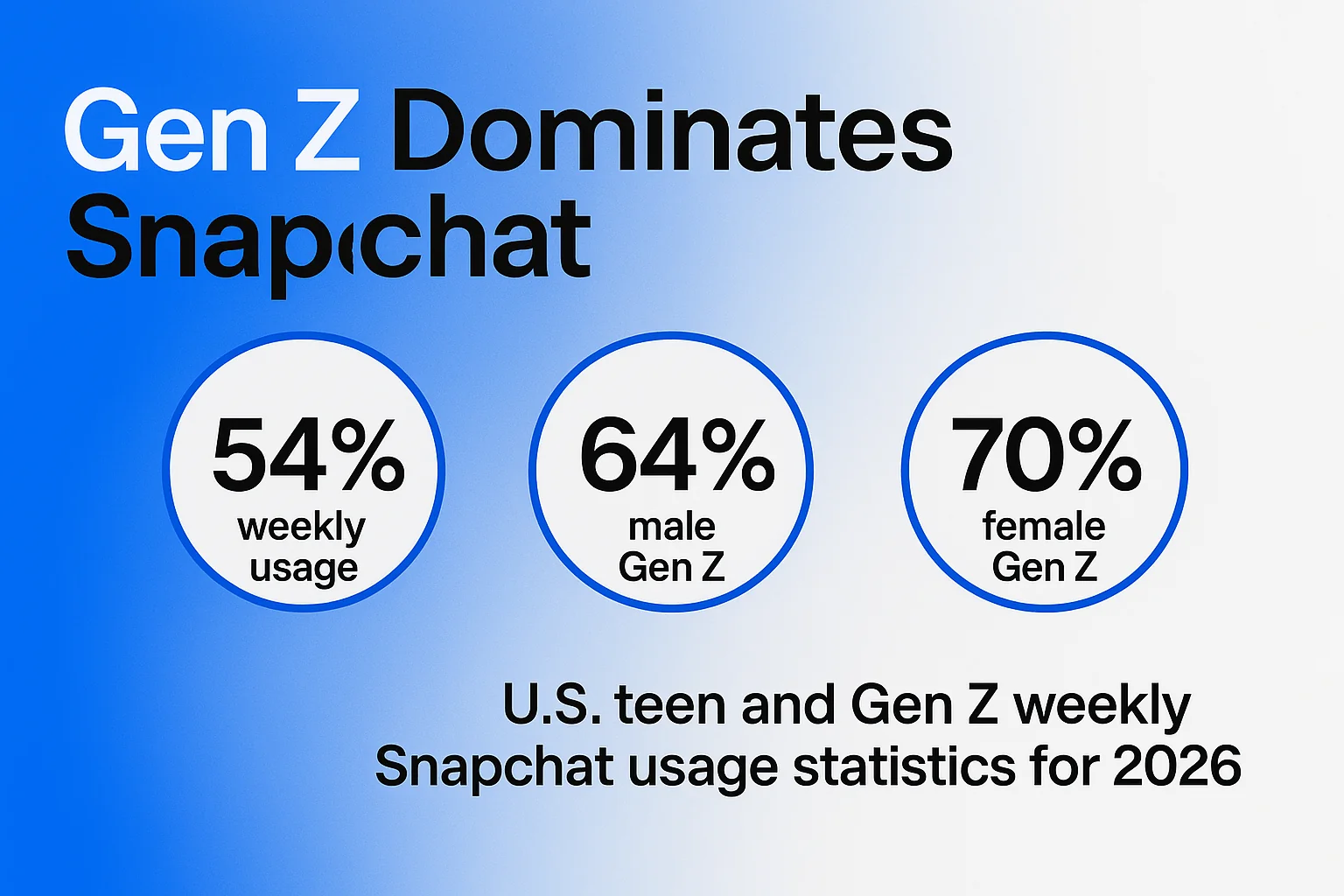 Gen Z Dominates Snapchat

54%
weekly usage

64%
male Gen Z

70%
female Gen Z

U.S. teen and Gen Z weekly Snapchat usage statistics for 2026